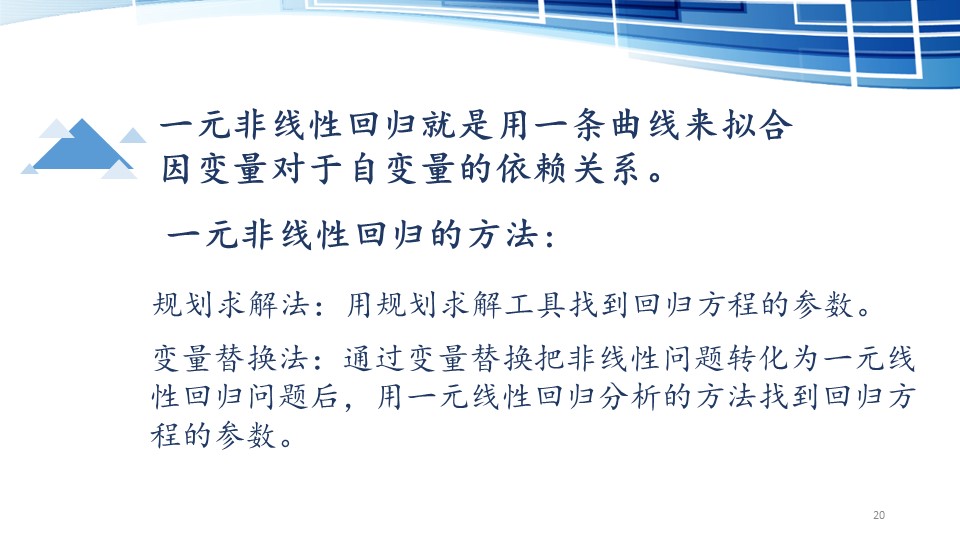 一元非线性回归就是用一条曲线来拟合因变量对于自变量的依赖关系。

一元非线性回归的方法：

规划求解法：用规划求解工具找到回归方程的参数。

变量替换法：通过变量替换把非线性问题转化为一元线性回归问题后，用一元线性回归分析的方法找到回归方程的参数。

20